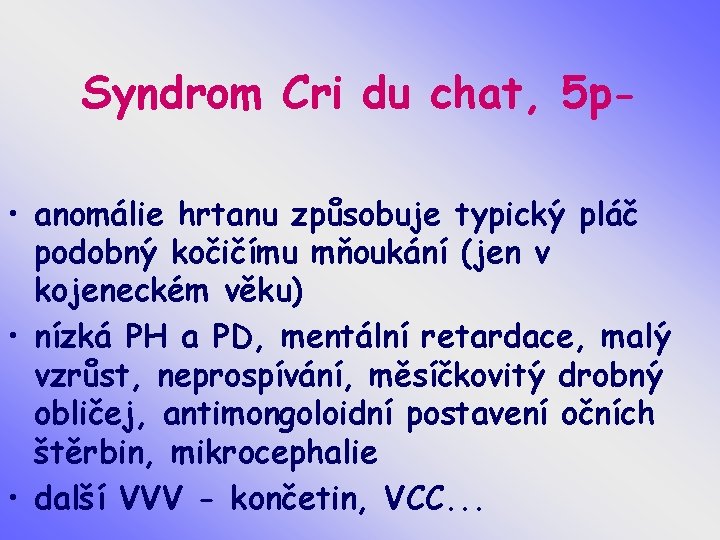 Syndrom Cri du chat, 5p-

• anomálie hrtanu způsobuje typický pláč podobný kočičímu mňoukání (jen v kojeneckém věku)
• nízká PH a PD, mentální retardace, malý vzrůst, neprospívání, měsíčkovitý drobný obličej, antimongoloidní postavení očních štěrbin, mikrocephalie
• další VVV - končetin, VCC...